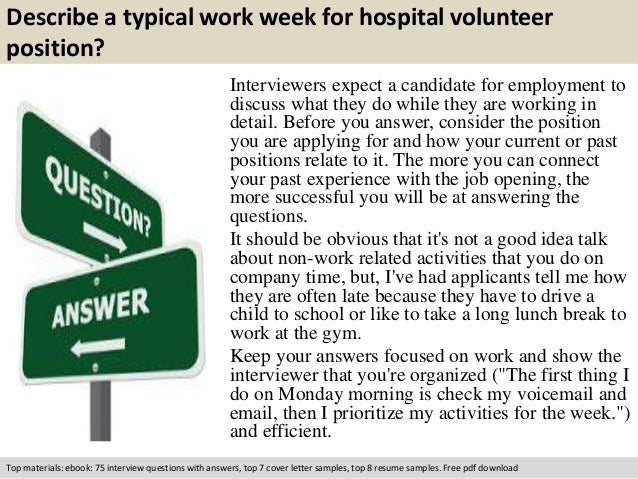 Describe a typical work week for hospital volunteer position?

QUESTION?

ANSWER

Interviewers expect a candidate for employment to discuss what they do while they are working in detail. Before you answer, consider the position you are applying for and how your current or past positions relate to it. The more you can connect your past experience with the job opening, the more successful you will be at answering the questions.

It should be obvious that it's not a good idea talk about non-work related activities that you do on company time, but, I've had applicants tell me how they are often late because they have to drive a child to school or like to take a long lunch break to work at the gym.

Keep your answers focused on work and show the interviewer that you're organized ("The first thing I do on Monday morning is check my voicemail and email, then I prioritize my activities for the week.") and efficient.

Top materials: ebook: 75 interview questions with answers, top 7 cover letter samples, top 8 resume samples. Free pdf download